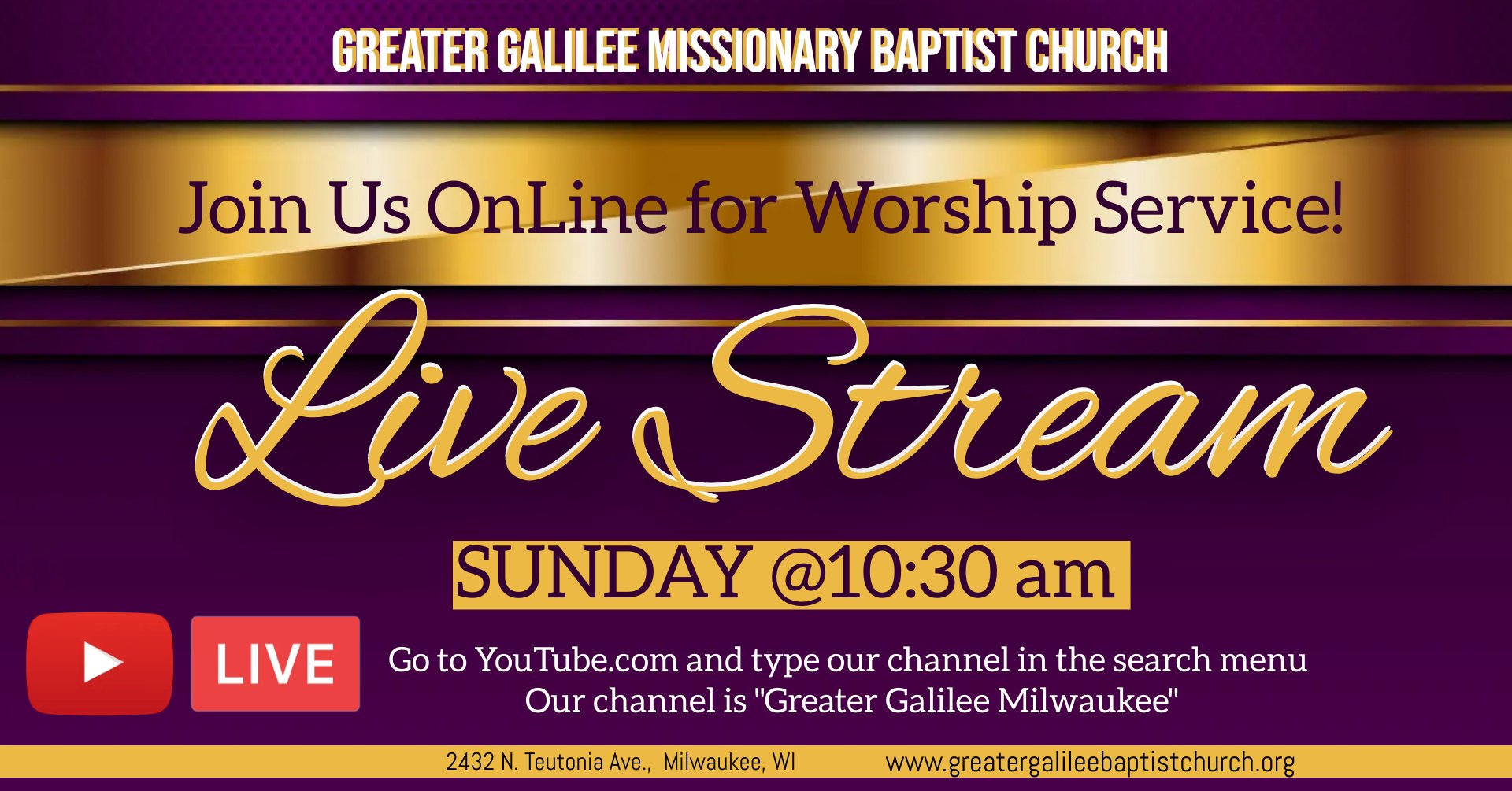 GREATER GALILEE MISSIONARY BAPTIST CHURCH

Join Us OnLine for Worship Service!

Live Stream

SUNDAY @10:30 am

LIVE

Go to YouTube.com and type our channel in the search menu
Our channel is "Greater Galilee Milwaukee"

2432 N. Teutonia Ave., Milwaukee, WI

www.greatergalileebaptistchurch.org